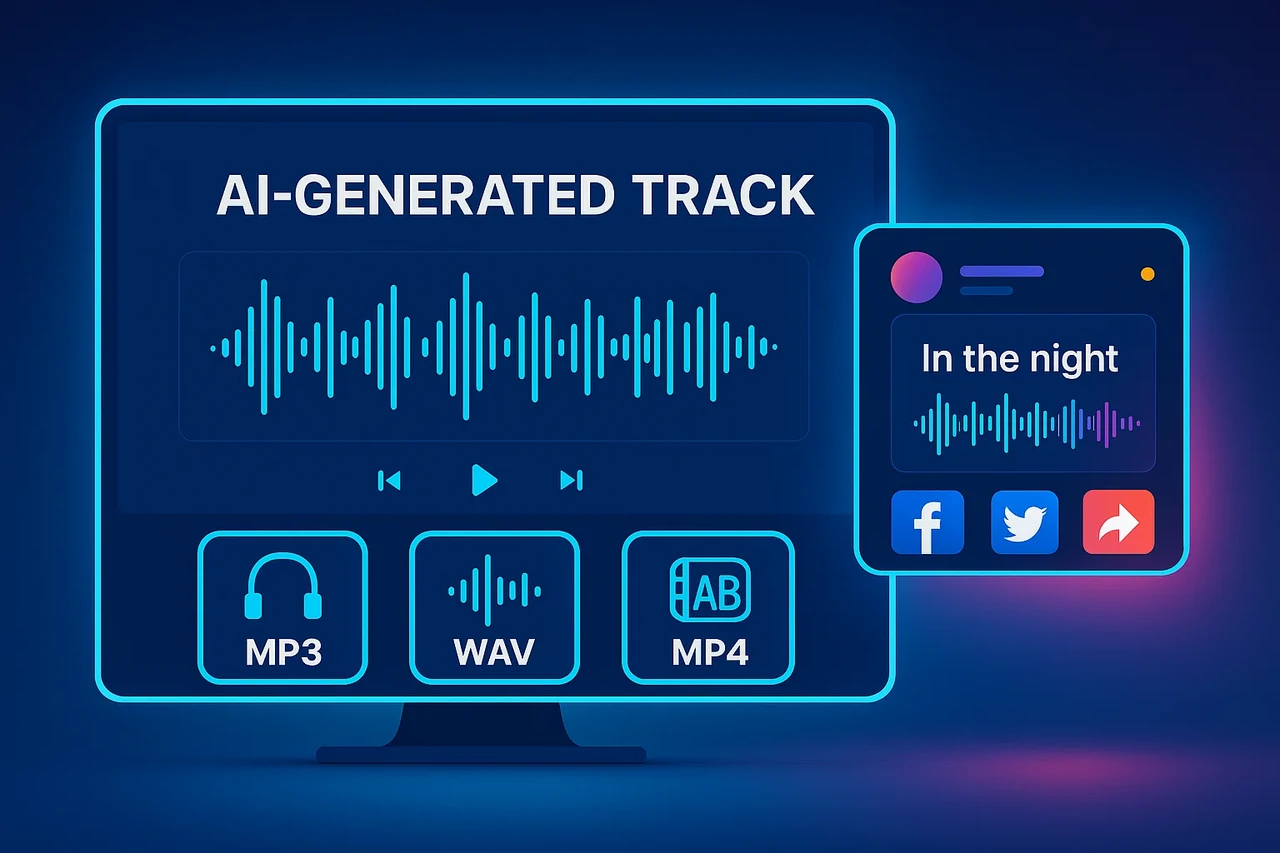 AI-GENERATED TRACK

MP3

WAV

AB

MP4

In the night

f